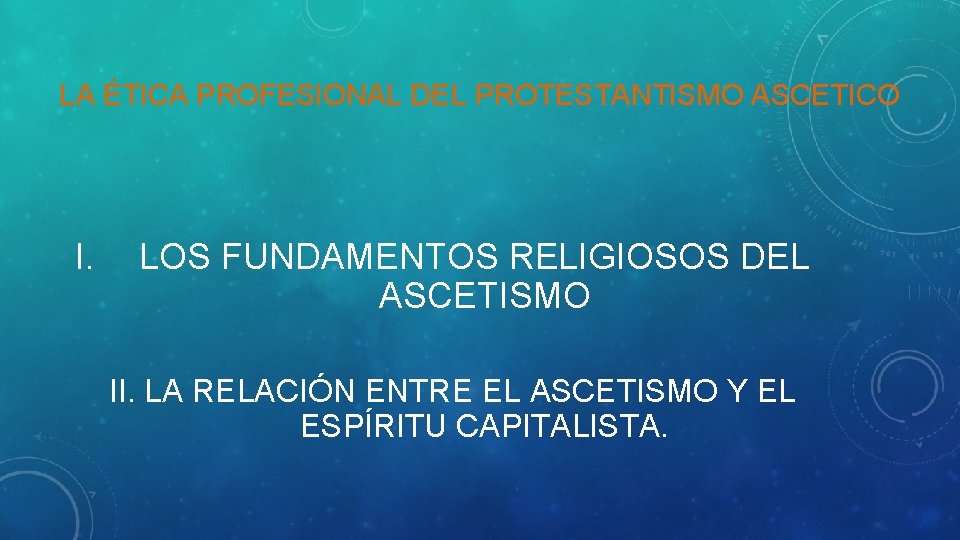 LA ÉTICA PROFESIONAL DEL PROTESTANTISMO ASCETICO

I. LOS FUNDAMENTOS RELIGIOSOS DEL ASCETISMO

II. LA RELACIÓN ENTRE EL ASCETISMO Y EL ESPÍRITU CAPITALISTA.